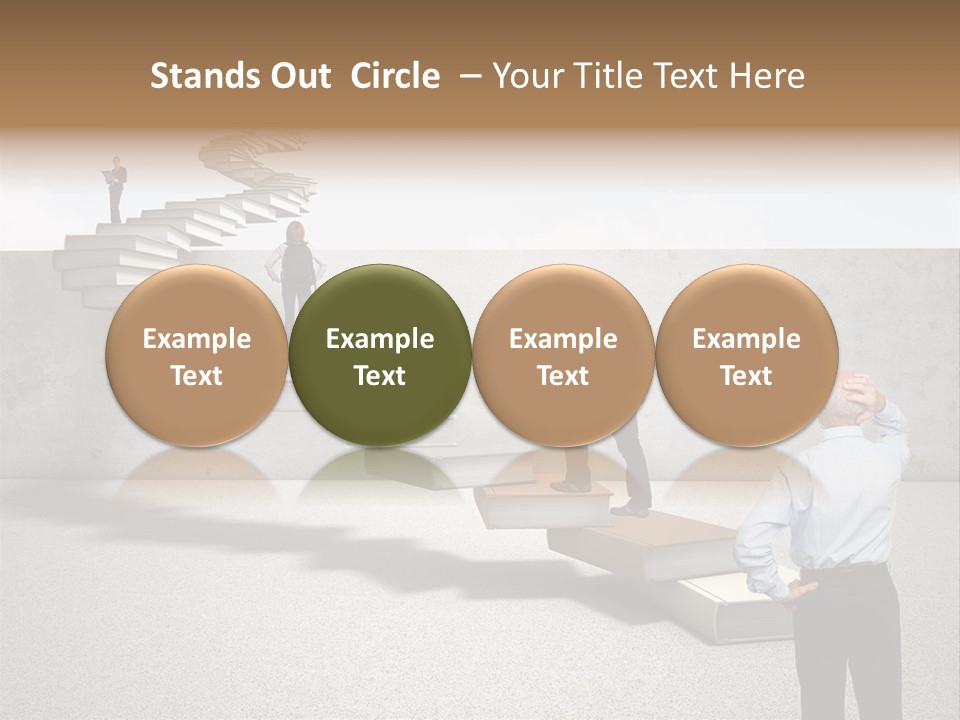 Stands Out  Circle  – Your Title Text Here

Example Text

Example Text

Example Text

Example Text